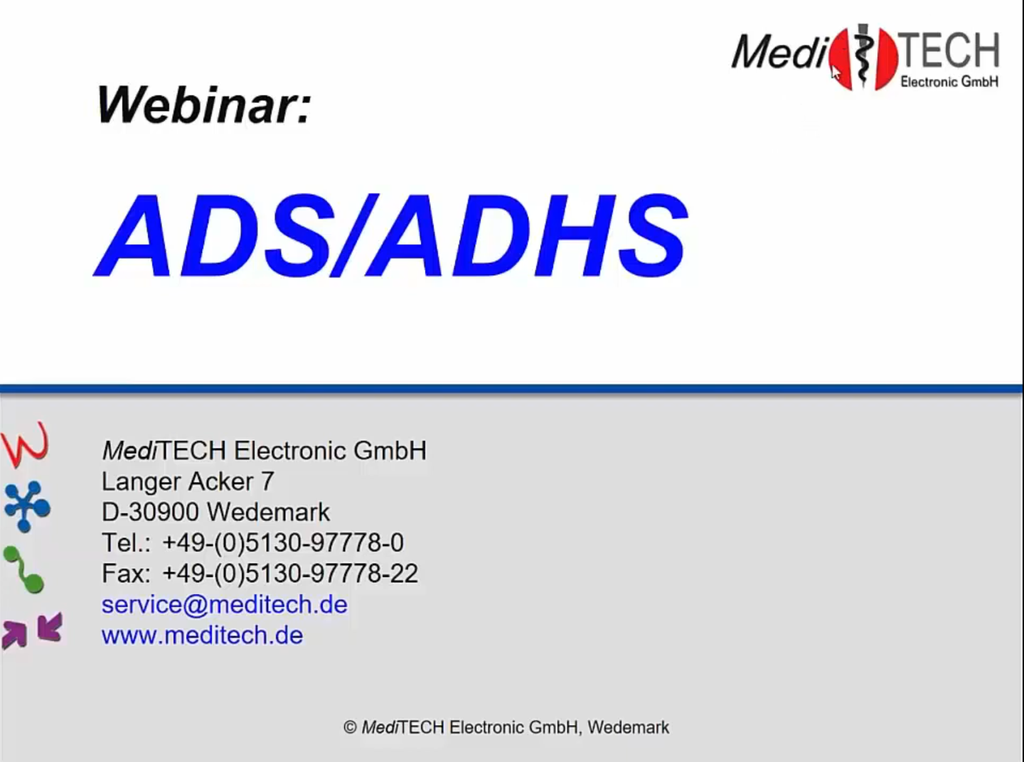 MediTECH
Electronic GmbH

Webinar:

ADS/ADHS

MediTECH Electronic GmbH
Langer Acker 7
D-30900 Wedemark
Tel.: +49-(0)5130-97778-0
Fax: +49-(0)5130-97778-22
service@meditech.de
www.meditech.de

© MediTECH Electronic GmbH, Wedemark